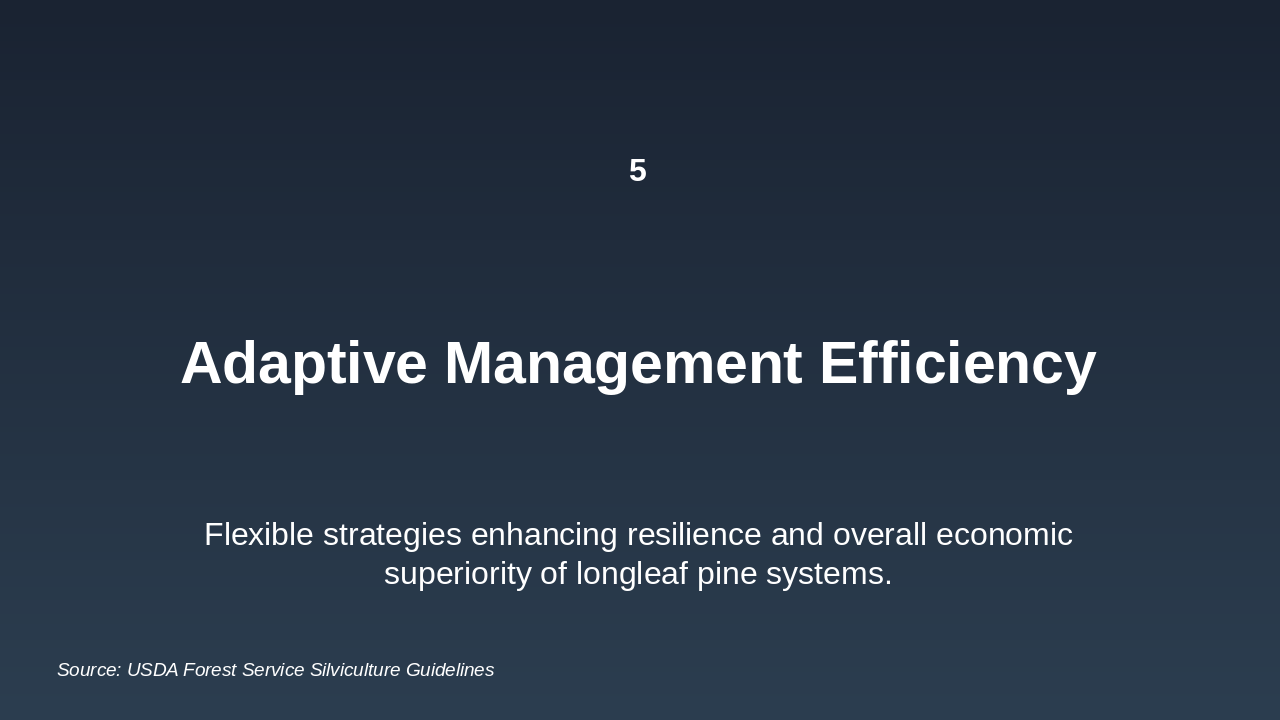 5

Adaptive Management Efficiency

Flexible strategies enhancing resilience and overall economic superiority of longleaf pine systems.

Source: USDA Forest Service Silviculture Guidelines